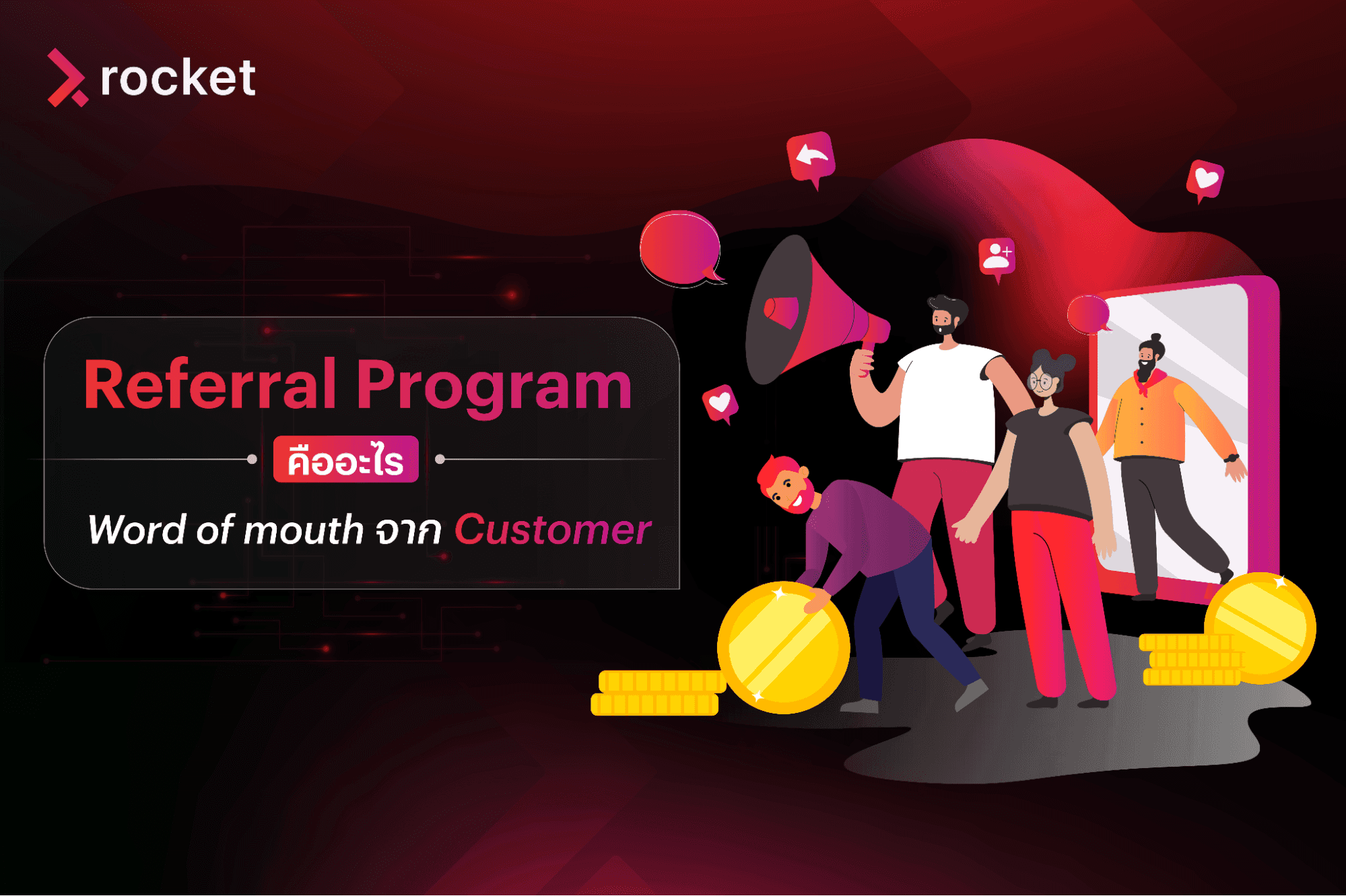 rocket

Referral Program

คืออะไร

Word of mouth จาก Customer